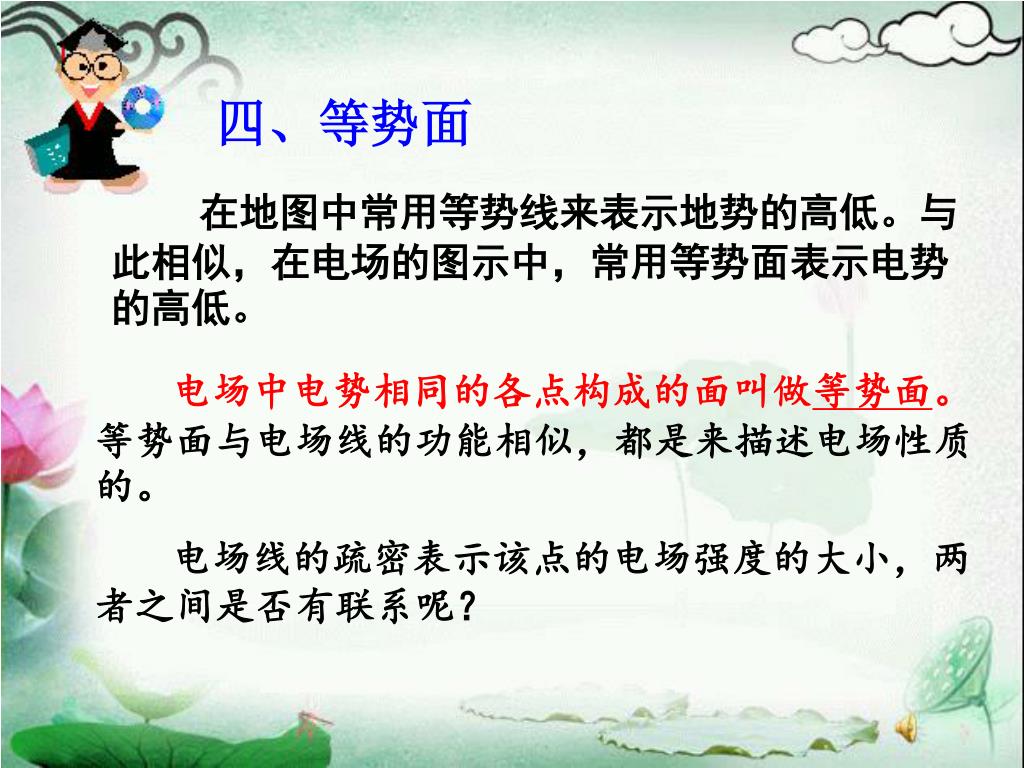 四、等势面

在地图中常用等势线来表示地势的高低。与此相似，在电场的图示中，常用等势面表示电势的高低。

电场中电势相同的各点构成的面叫做等势面。等势面与电场线的功能相似，都是来描述电场性质的。

电场线的疏密表示该点的电场强度的大小，两者之间是否有联系呢？